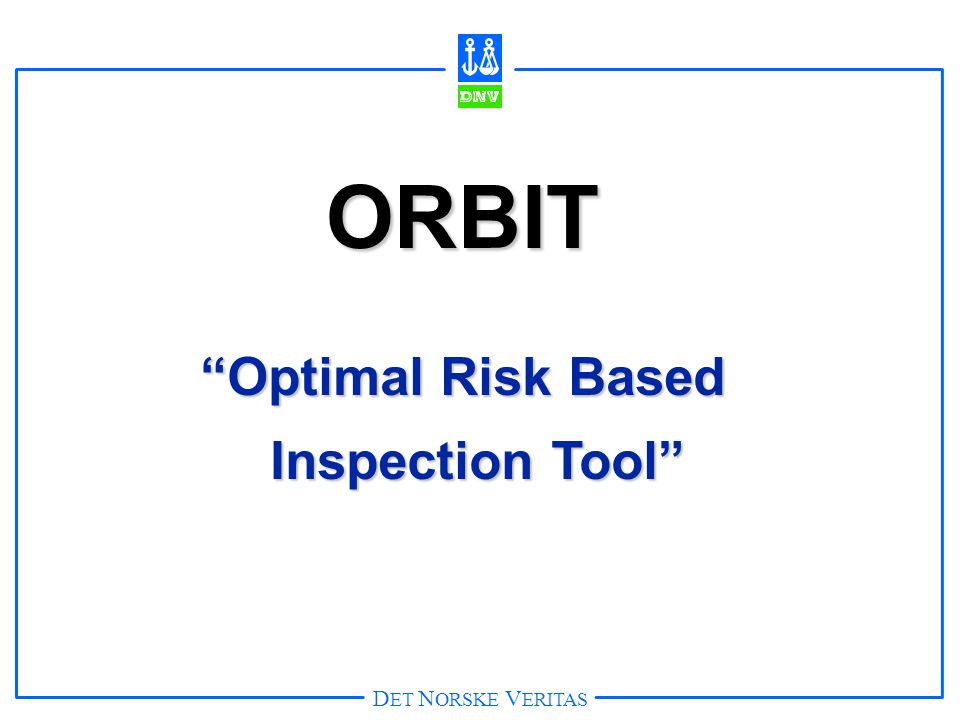 DNV

ORBIT

“Optimal Risk Based Inspection Tool”

DET NORSKE VERITAS